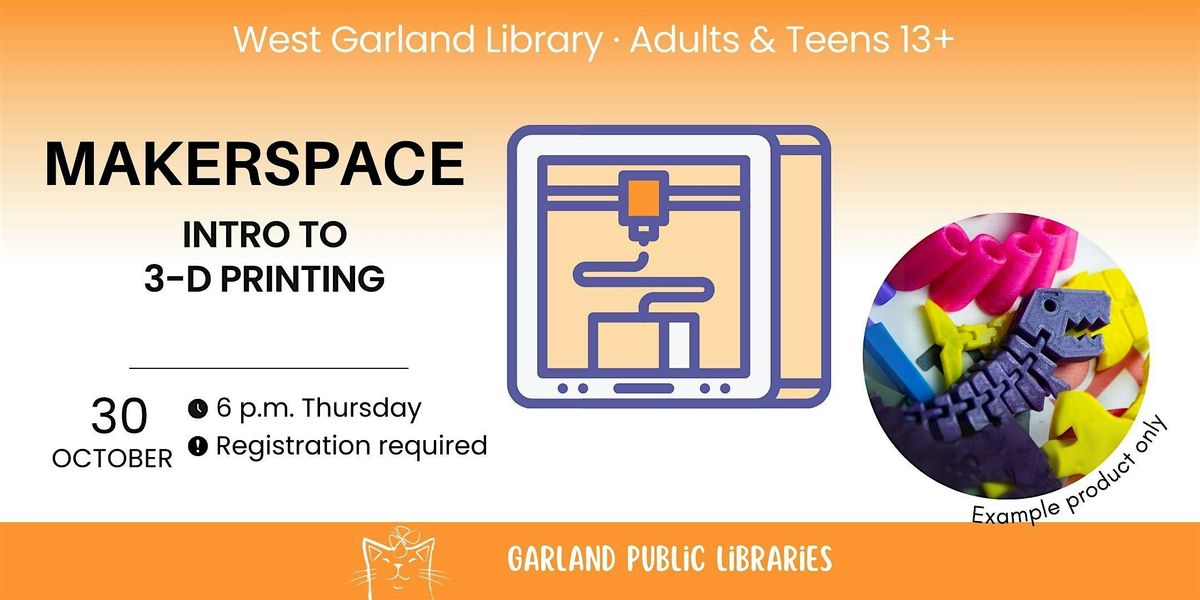 West Garland Library · Adults & Teens 13+

MAKERSPACE

INTRO TO 3-D PRINTING

30 OCTOBER

6 p.m. Thursday
Registration required

Example product only

GARLAND PUBLIC LIBRARIES